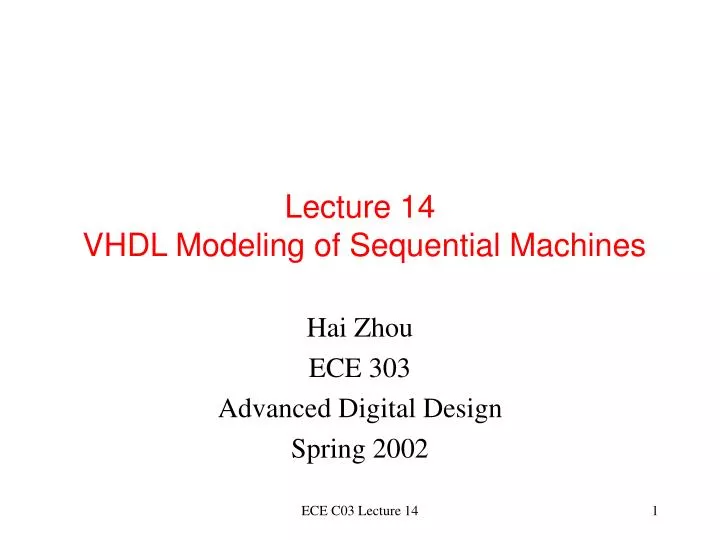 Lecture 14
VHDL Modeling of Sequential Machines

Hai Zhou
ECE 303
Advanced Digital Design
Spring 2002

ECE C03 Lecture 14

1